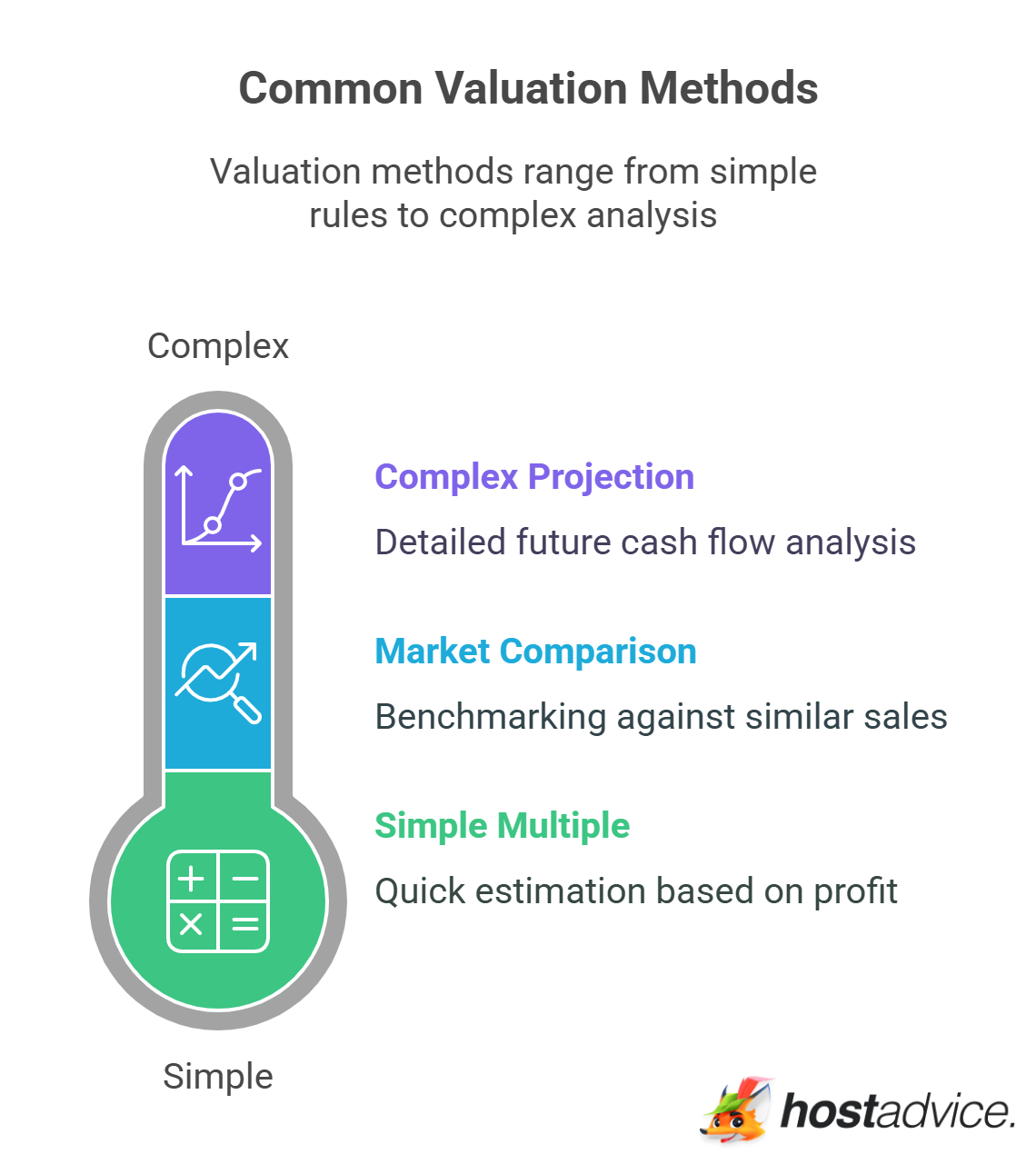 Common Valuation Methods

Valuation methods range from simple rules to complex analysis

Complex

Complex Projection

Detailed future cash flow analysis

Market Comparison

Benchmarking against similar sales

Simple Multiple

Quick estimation based on profit

Simple

hostadvice.